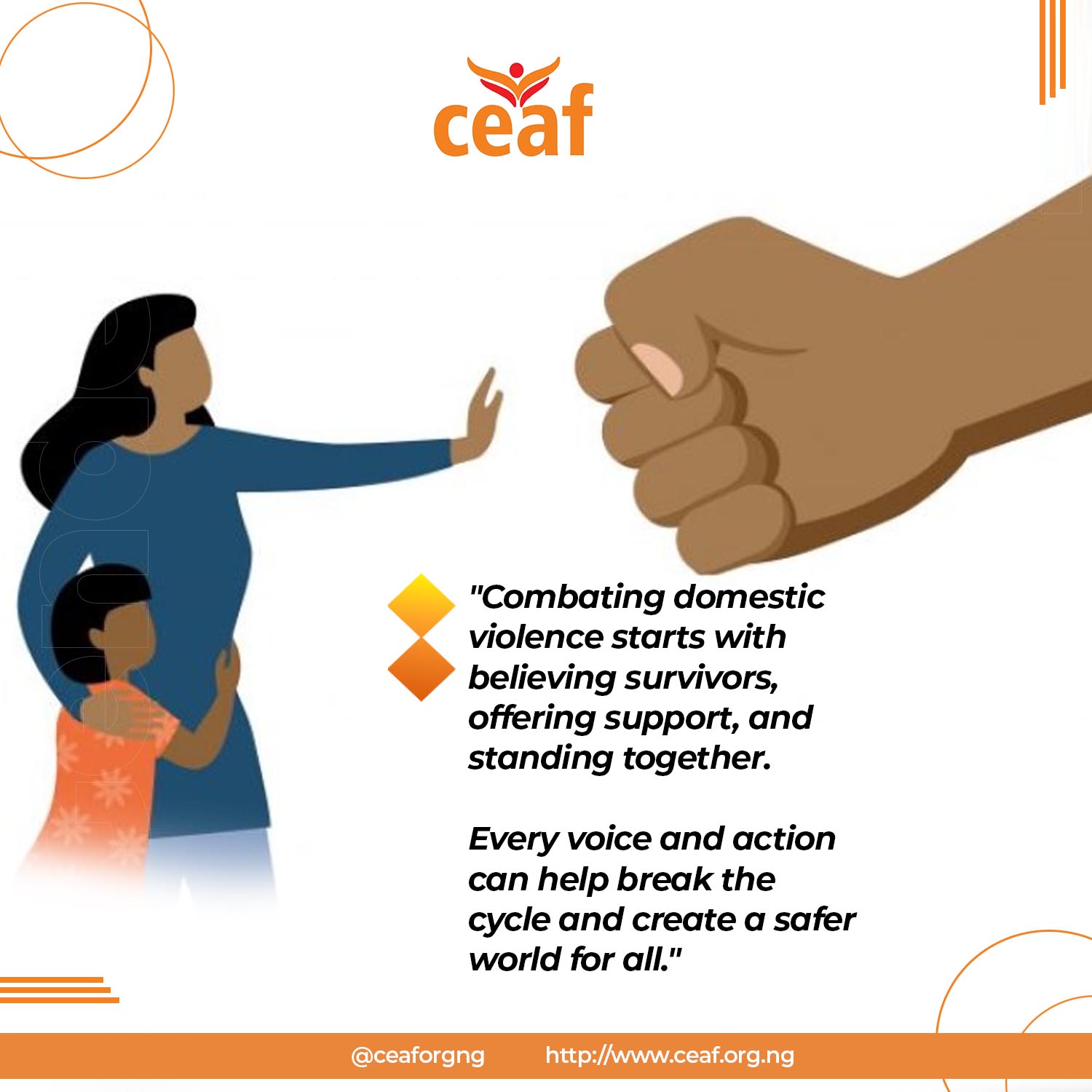 ceaf

"Combating domestic violence starts with believing survivors, offering support, and standing together.

Every voice and action can help break the cycle and create a safer world for all."

@ceaforgng http://www.ceaf.org.ng